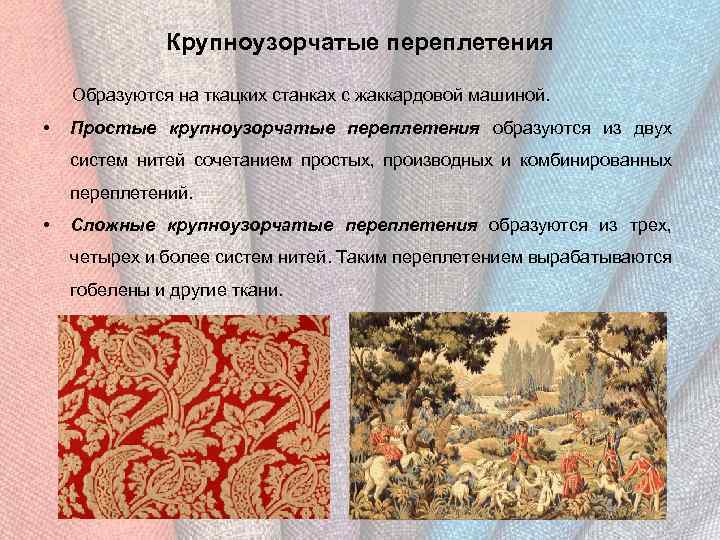 Крупноузорчатые переплетения

Образуются на ткацких станках с жаккардовой машиной.

• Простые крупноузорчатые переплетения образуются из двух систем нитей сочетанием простых, производных и комбинированных переплетений.

• Сложные крупноузорчатые переплетения образуются из трех, четырех и более систем нитей. Таким переплетением вырабатываются гобелены и другие ткани.